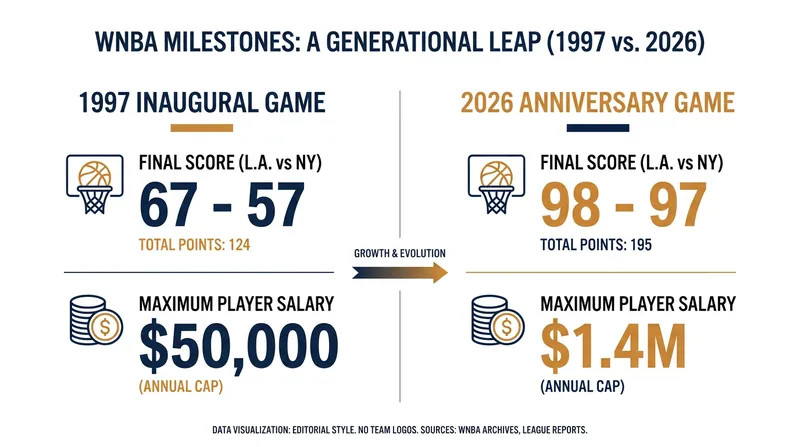 WNBA MILESTONES: A GENERATIONAL LEAP (1997 vs. 2026)

1997 INAUGURAL GAME

FINAL SCORE (L.A. vs NY)
67 - 57
TOTAL POINTS: 124

MAXIMUM PLAYER SALARY
$50,000
(ANNUAL CAP)

GROWTH & EVOLUTION

2026 ANNIVERSARY GAME

FINAL SCORE (L.A. vs NY)
98 - 97
TOTAL POINTS: 195

MAXIMUM PLAYER SALARY
$1.4M
(ANNUAL CAP)

DATA VISUALIZATION: EDITORIAL STYLE. NO TEAM LOGOS. SOURCES: WNBA ARCHIVES, LEAGUE REPORTS.